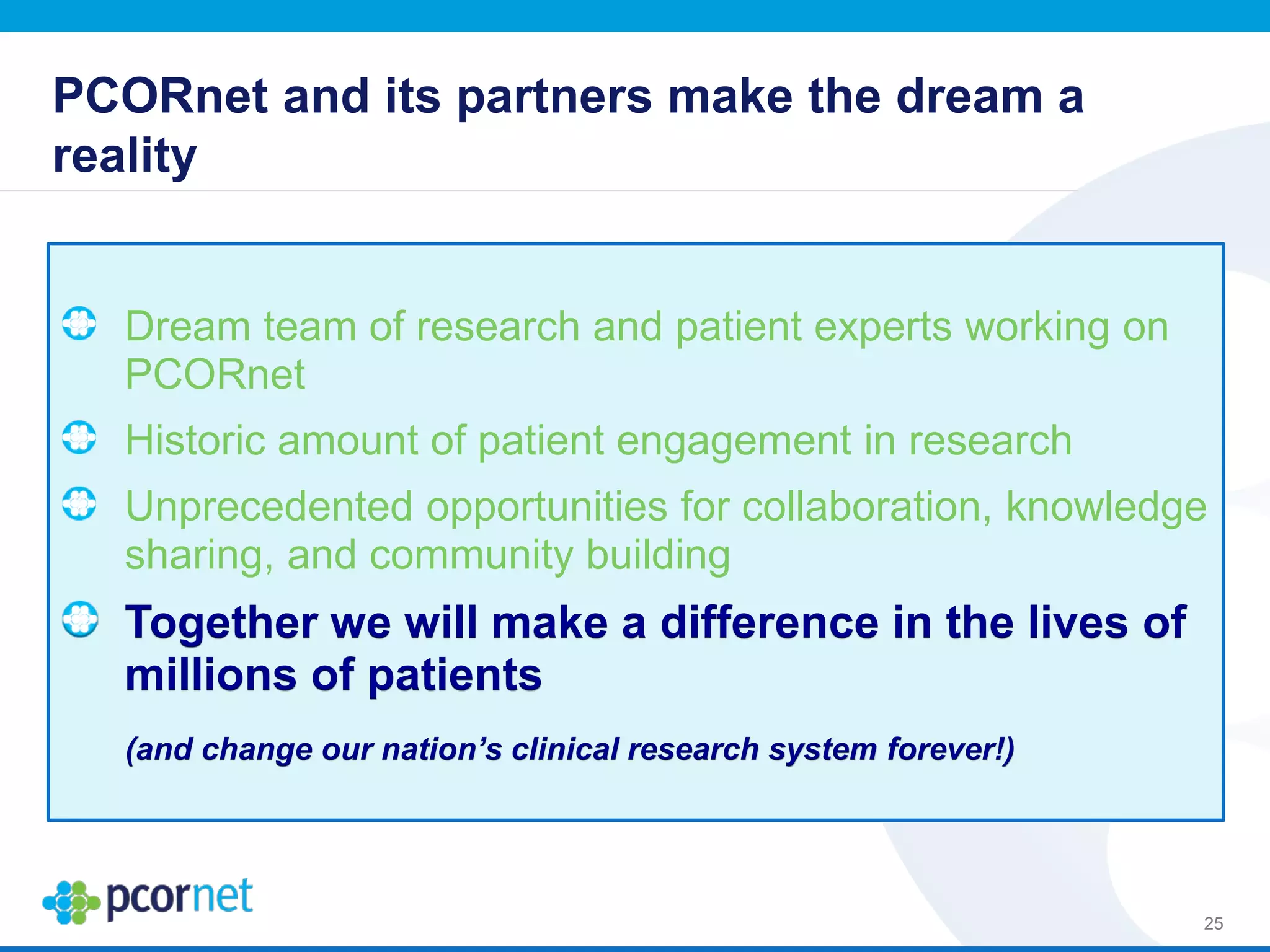 PCORnet and its partners make the dream a reality

Dream team of research and patient experts working on PCORnet

Historic amount of patient engagement in research

Unprecedented opportunities for collaboration, knowledge sharing, and community building

Together we will make a difference in the lives of millions of patients

(and change our nation's clinical research system forever!)

pcornet

25